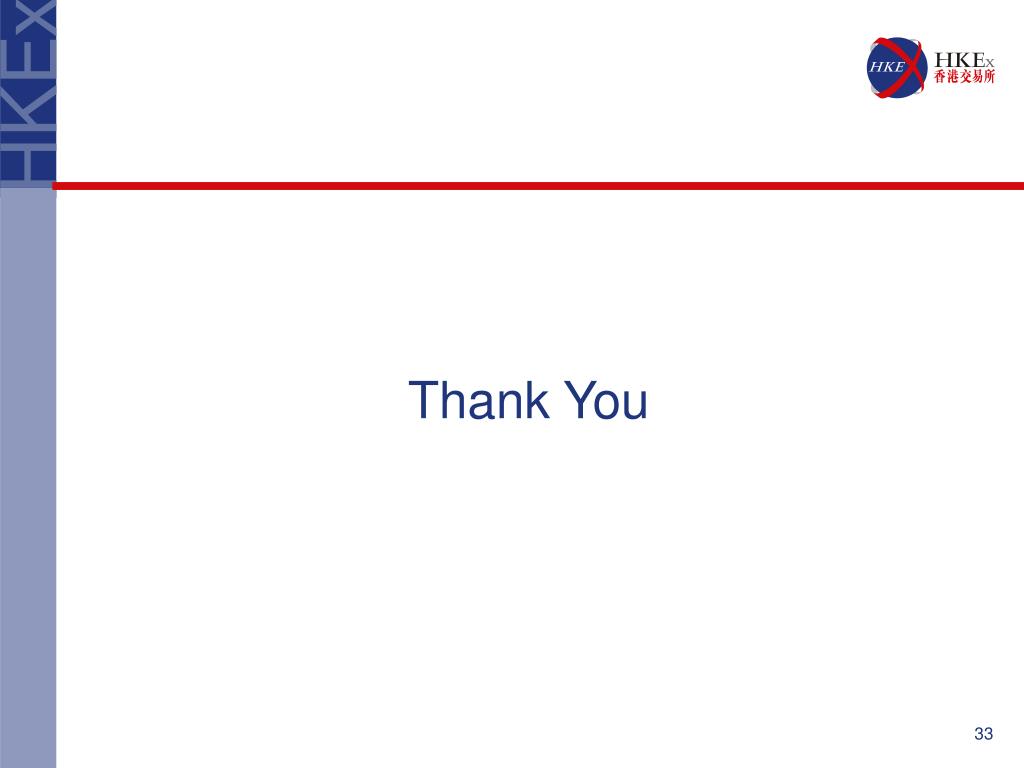 HKEx

HKE HKEx 香港交易所

Thank You

33